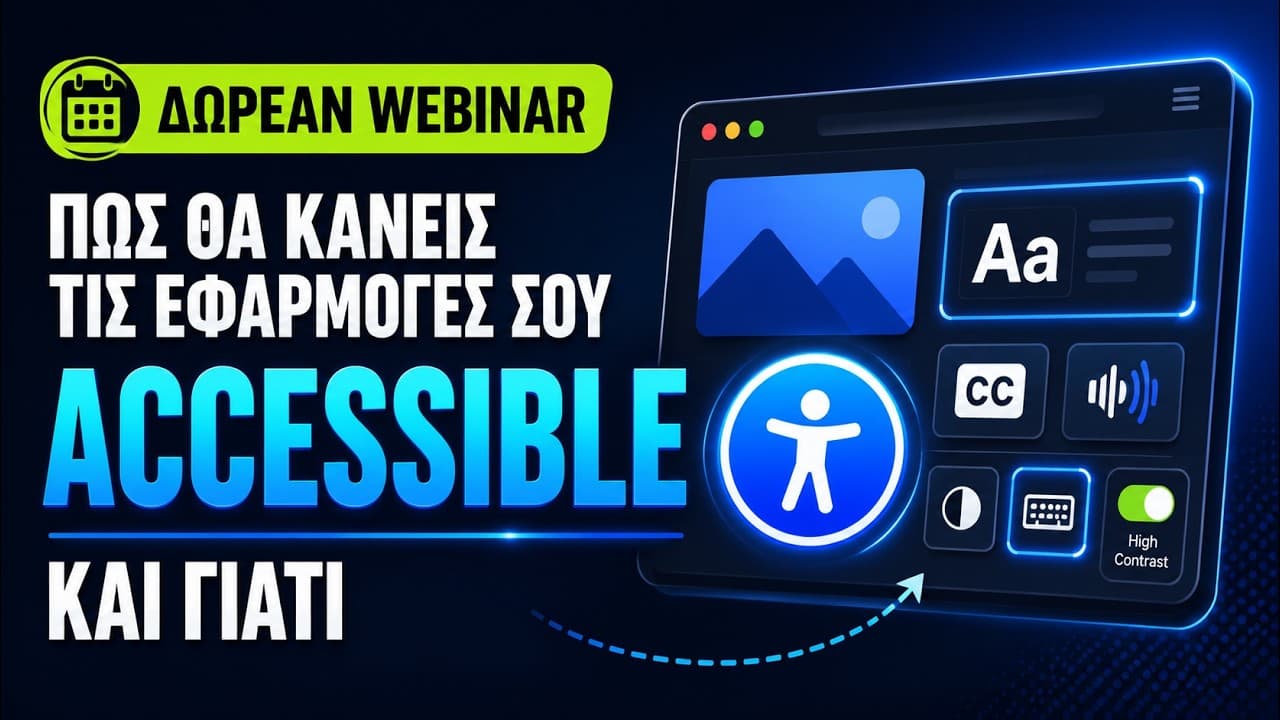 ΔΩΡΕΑΝ WEBINAR

ΠΩΣ ΘΑ ΚΑΝΕΙΣ ΤΙΣ ΕΦΑΡΜΟΓΕΣ ΣΟΥ

ACCESSIBLE

ΚΑΙ ΓΙΑΤΙ

Aa

CC

High Contrast